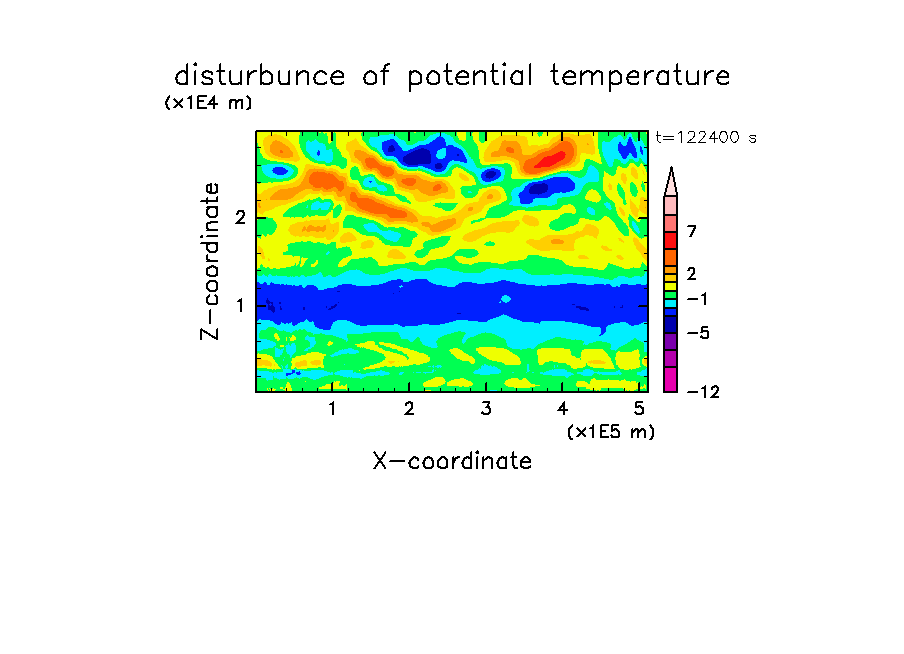 disturbunce of potential temperature

(x1E4 m)

t=122400 s

Z-coordinate

2

1

7

2

−1

−5

−12

1 2 3 4 5

(x1E5 m)

X-coordinate